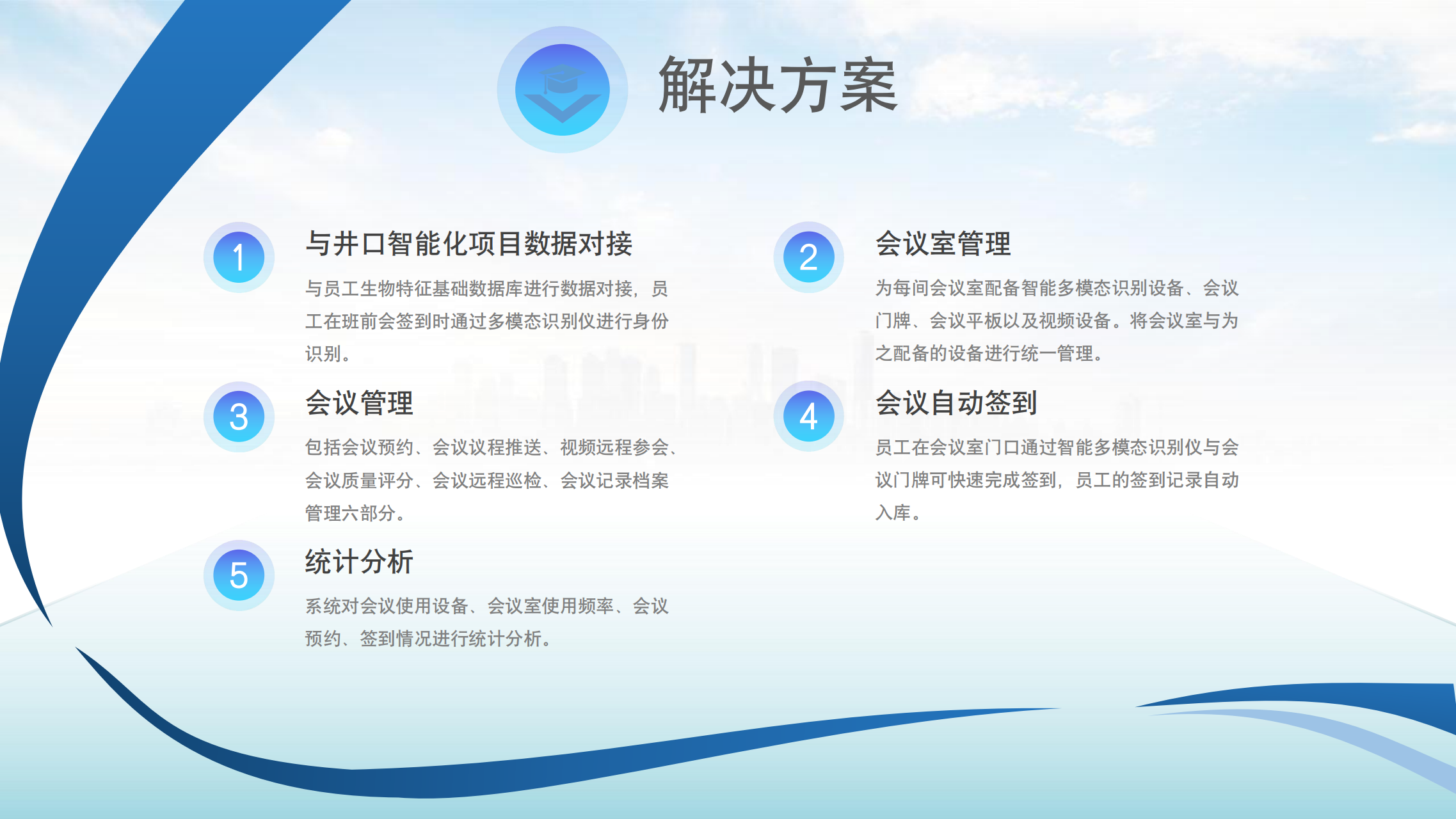 解决方案

1
与井口智能化项目数据对接
与员工生物特征基础数据库进行数据对接，员工在班前会签到时通过多模态识别仪进行身份识别。

2
会议室管理
为每间会议室配备智能多模态识别设备、会议门牌、会议平板以及视频设备。将会议室与为之配备的设备进行统一管理。

3
会议管理
包括会议预约、会议议程推送、视频远程参会、会议质量评分、会议远程巡检、会议记录档案管理六部分。

4
会议自动签到
员工在会议室门口通过智能多模态识别仪与会议门牌可快速完成签到，员工的签到记录自动入库。

5
统计分析
系统对会议使用设备、会议室使用频率、会议预约、签到情况进行统计分析。